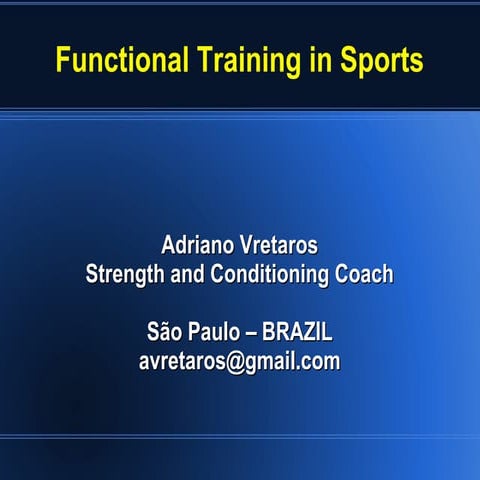 Functional Training in Sports

Adriano Vretaros
Strength and Conditioning Coach

São Paulo – BRAZIL
avretaros@gmail.com